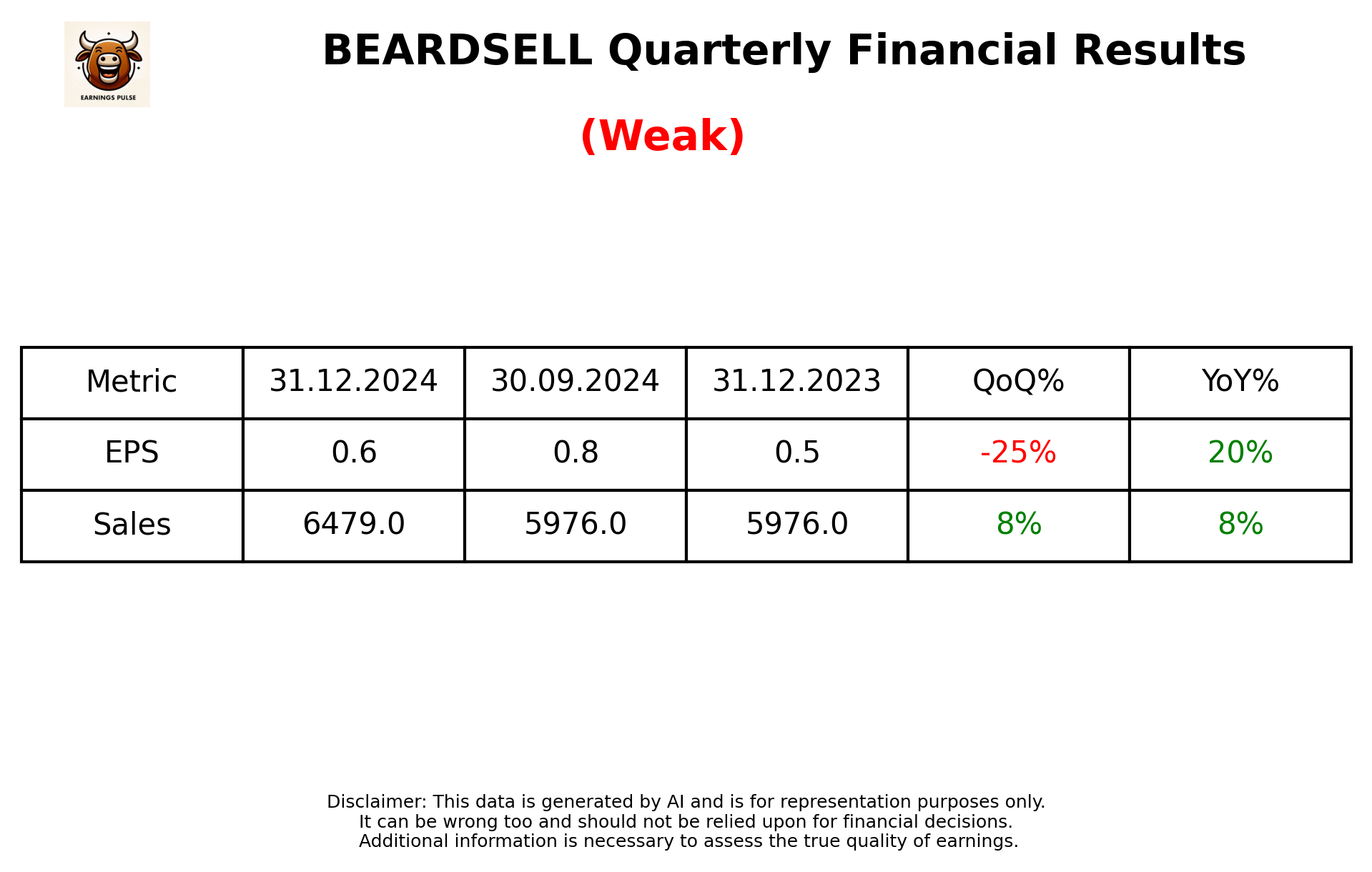 EARNINGS PULSE

BEARDSELL Quarterly Financial Results

(Weak)

| Metric | 31.12.2024 | 30.09.2024 | 31.12.2023 | QoQ% | YoY% |
|---|---|---|---|---|---|
| EPS | 0.6 | 0.8 | 0.5 | -25% | 20% |
| Sales | 6479.0 | 5976.0 | 5976.0 | 8% | 8% |

Disclaimer: This data is generated by AI and is for representation purposes only. It can be wrong too and should not be relied upon for financial decisions. Additional information is necessary to assess the true quality of earnings.